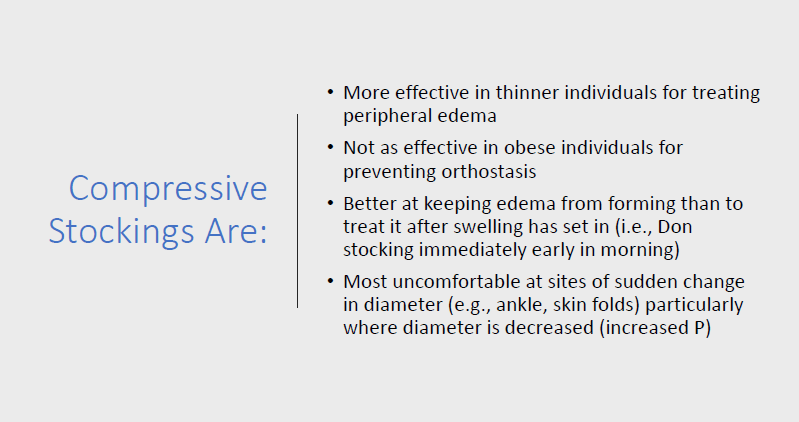 Compressive Stockings Are:

• More effective in thinner individuals for treating peripheral edema

• Not as effective in obese individuals for preventing orthostasis

• Better at keeping edema from forming than to treat it after swelling has set in (i.e., Don stocking immediately early in morning)

• Most uncomfortable at sites of sudden change in diameter (e.g., ankle, skin folds) particularly where diameter is decreased (increased P)